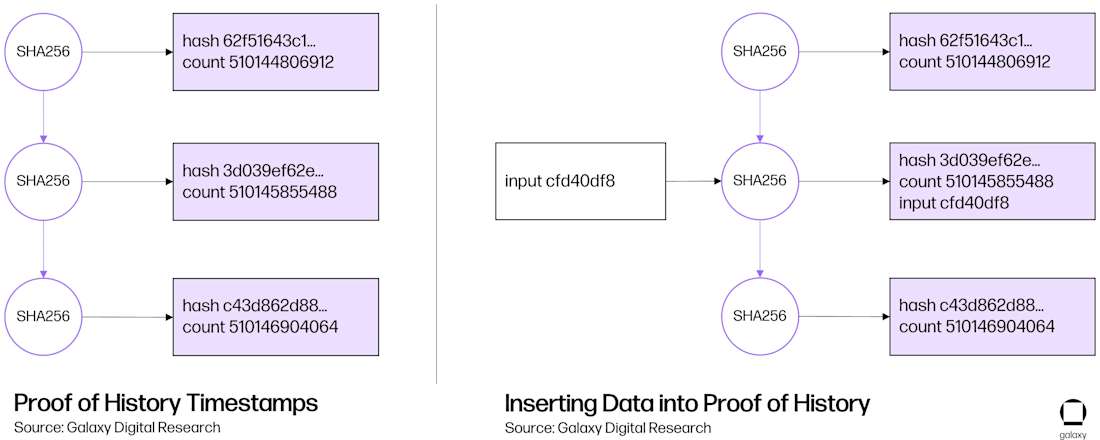 SHA256

hash 62f51643c1...
count 510144806912

SHA256

hash 3d039ef62e...
count 510145855488

SHA256

hash c43d862d88...
count 510146904064

Proof of History Timestamps
Source: Galaxy Digital Research

SHA256

hash 62f51643c1...
count 510144806912

input cfd40df8

SHA256

hash 3d039ef62e...
count 510145855488
input cfd40df8

SHA256

hash c43d862d88...
count 510146904064

Inserting Data into Proof of History
Source: Galaxy Digital Research

galaxy